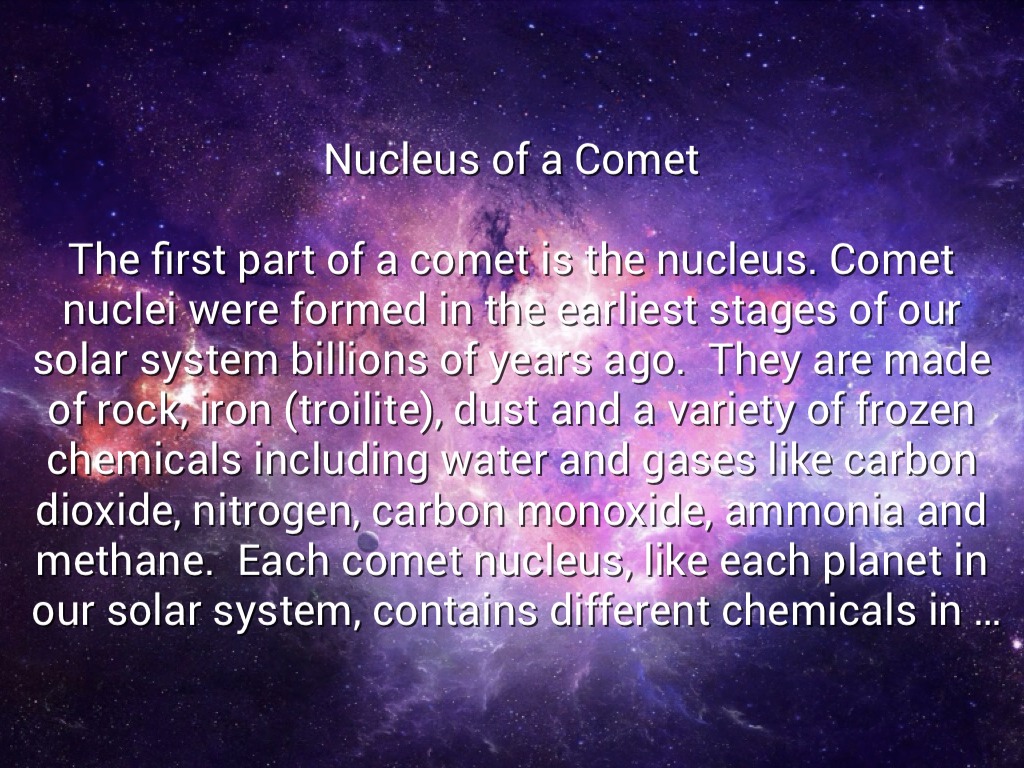 Nucleus of a Comet

The first part of a comet is the nucleus. Comet nuclei were formed in the earliest stages of our solar system billions of years ago. They are made of rock, iron (troilite), dust and a variety of frozen chemicals including water and gases like carbon dioxide, nitrogen, carbon monoxide, ammonia and methane. Each comet nucleus, like each planet in our solar system, contains different chemicals in ...